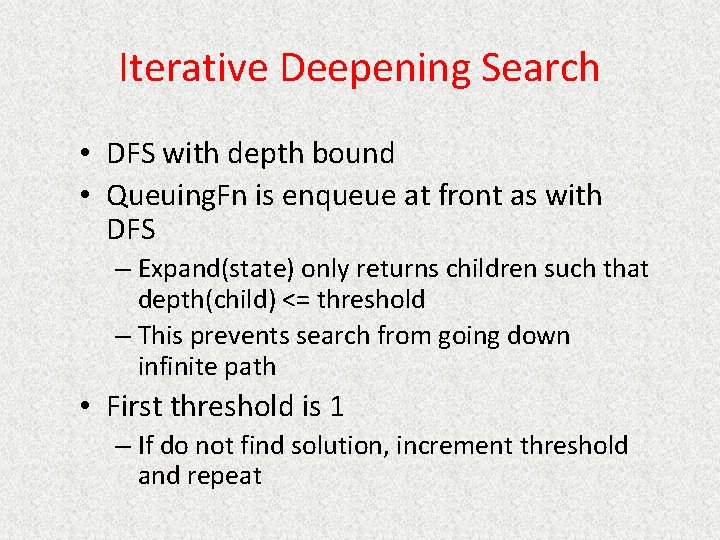 Iterative Deepening Search

• DFS with depth bound
• QueuingFn is enqueue at front as with DFS
– Expand(state) only returns children such that depth(child) <= threshold
– This prevents search from going down infinite path
• First threshold is 1
– If do not find solution, increment threshold and repeat